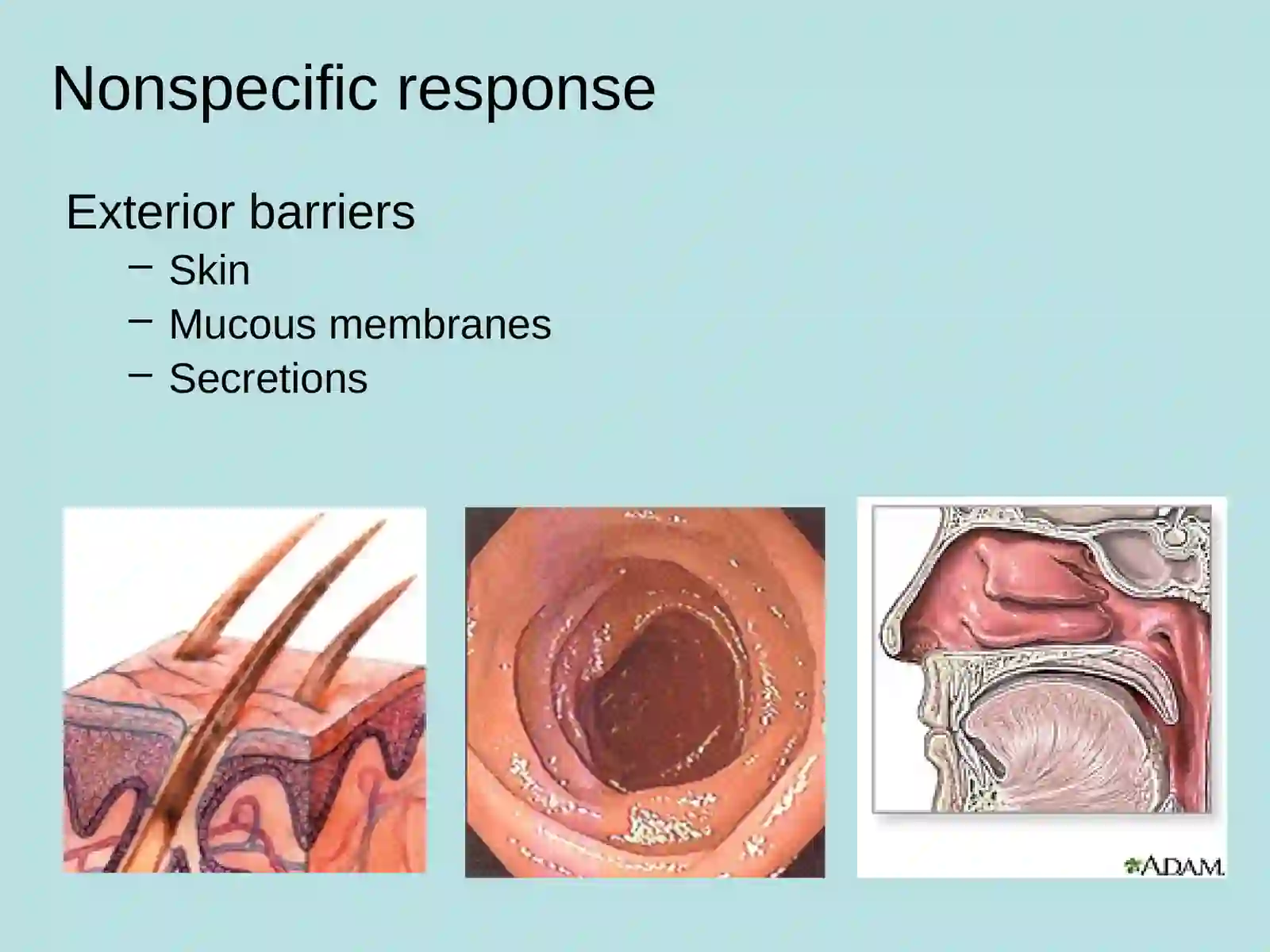 Nonspecific response

Exterior barriers

– Skin
– Mucous membranes
– Secretions

ADAM.